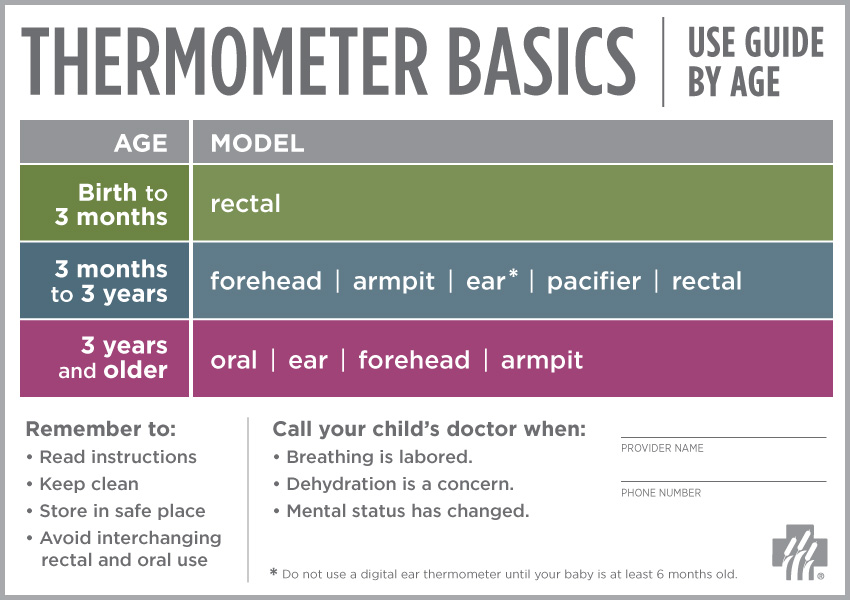 THERMOMETER BASICS | USE GUIDE BY AGE

| AGE | MODEL |
|---|---|
| Birth to 3 months | rectal |
| 3 months to 3 years | forehead \| armpit \| ear* \| pacifier \| rectal |
| 3 years and older | oral \| ear \| forehead \| armpit |

Remember to:
• Read instructions
• Keep clean
• Store in safe place
• Avoid interchanging rectal and oral use

Call your child's doctor when:
• Breathing is labored.
• Dehydration is a concern.
• Mental status has changed.

PROVIDER NAME

PHONE NUMBER

* Do not use a digital ear thermometer until your baby is at least 6 months old.